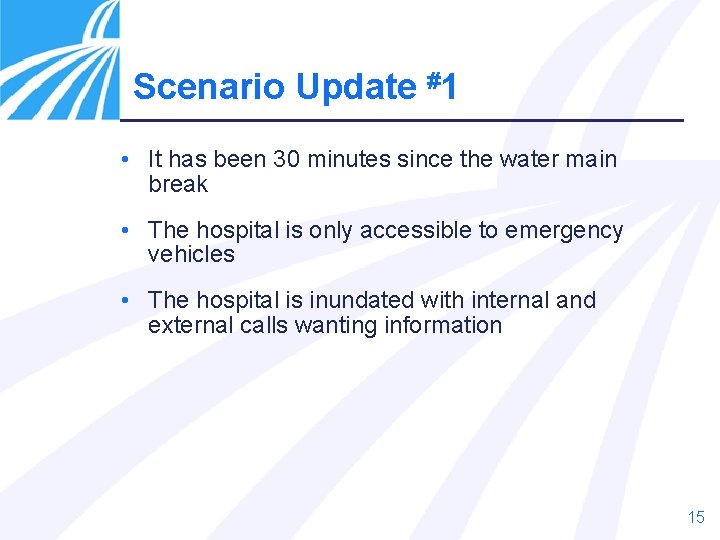 Scenario Update #1

• It has been 30 minutes since the water main break

• The hospital is only accessible to emergency vehicles

• The hospital is inundated with internal and external calls wanting information

15